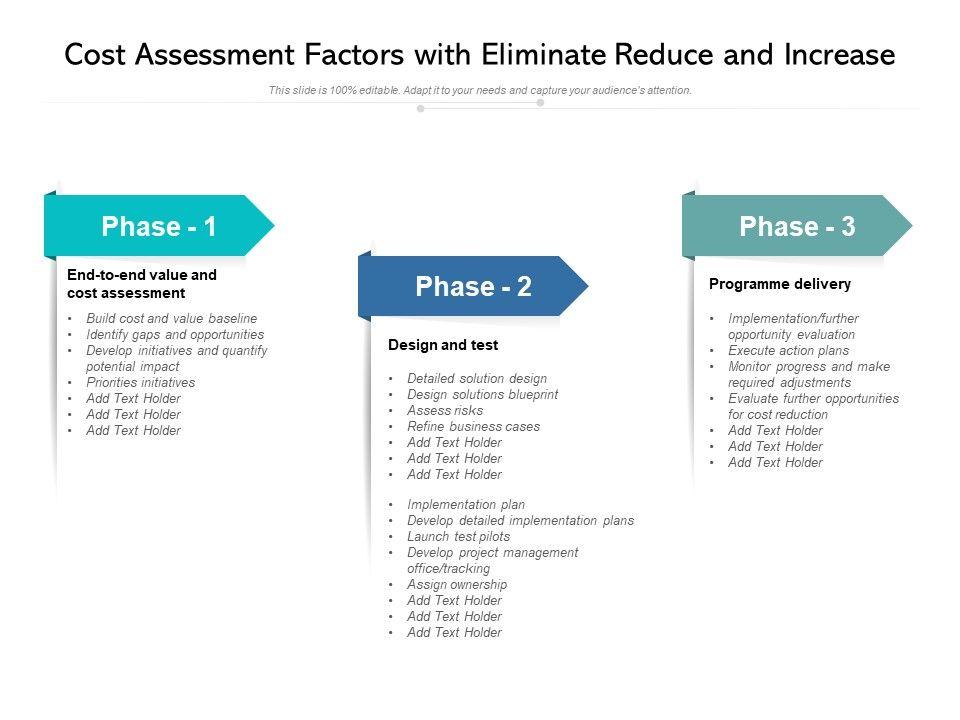 Cost Assessment Factors with Eliminate Reduce and Increase

This slide is 100% editable. Adapt it to your needs and capture your audience's attention.

Phase - 1

End-to-end value and cost assessment

• Build cost and value baseline
• Identify gaps and opportunities
• Develop initiatives and quantify potential impact
• Priorities initiatives
• Add Text Holder
• Add Text Holder
• Add Text Holder

Phase - 2

Design and test

• Detailed solution design
• Design solutions blueprint
• Assess risks
• Refine business cases
• Add Text Holder
• Add Text Holder
• Add Text Holder

• Implementation plan
• Develop detailed implementation plans
• Launch test pilots
• Develop project management office/tracking
• Assign ownership
• Add Text Holder
• Add Text Holder
• Add Text Holder

Phase - 3

Programme delivery

• Implementation/further opportunity evaluation
• Execute action plans
• Monitor progress and make required adjustments
• Evaluate further opportunities for cost reduction
• Add Text Holder
• Add Text Holder
• Add Text Holder